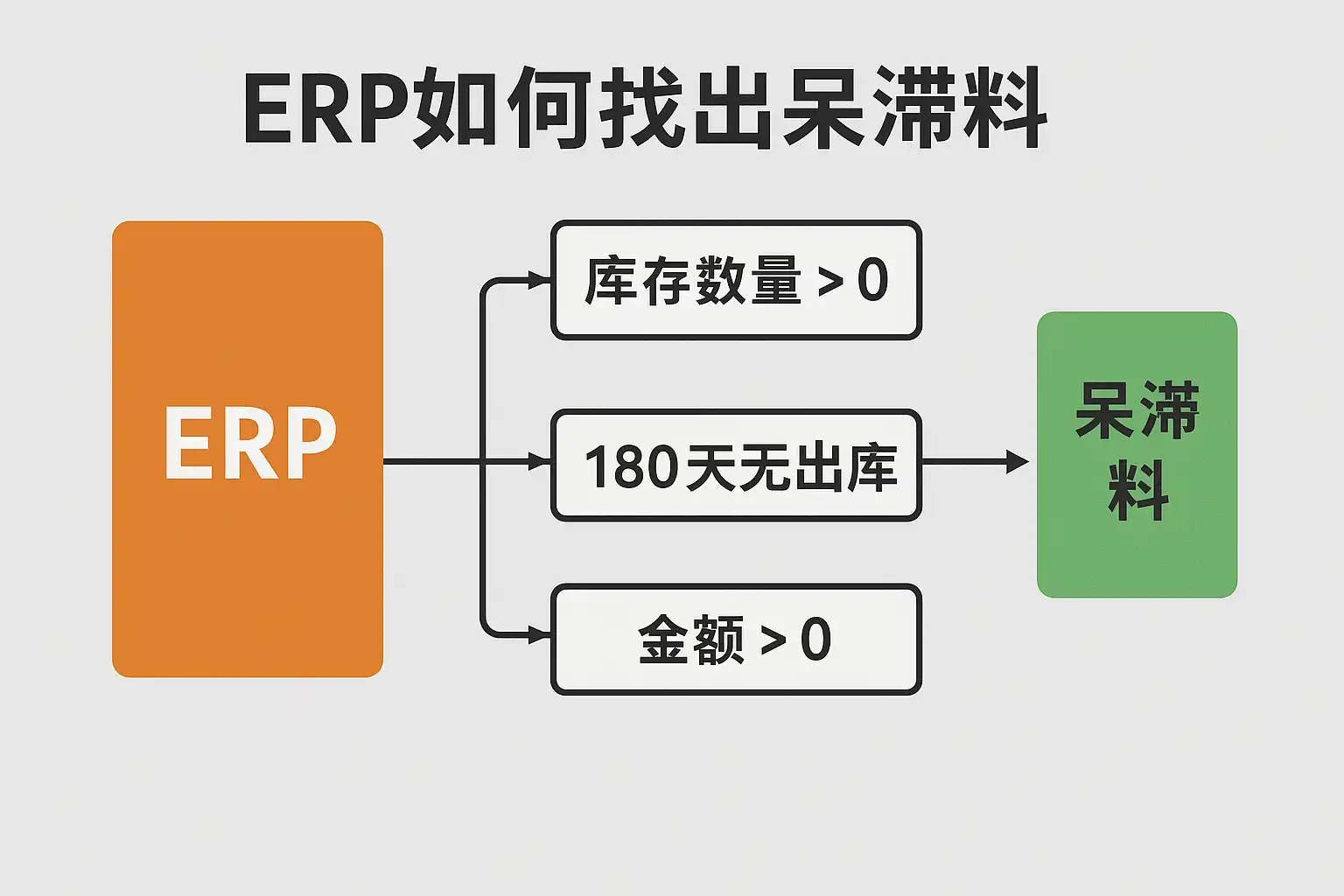 ERP如何找出呆滞料

ERP

库存数量 > 0

180天无出库

金额 > 0

呆滞料